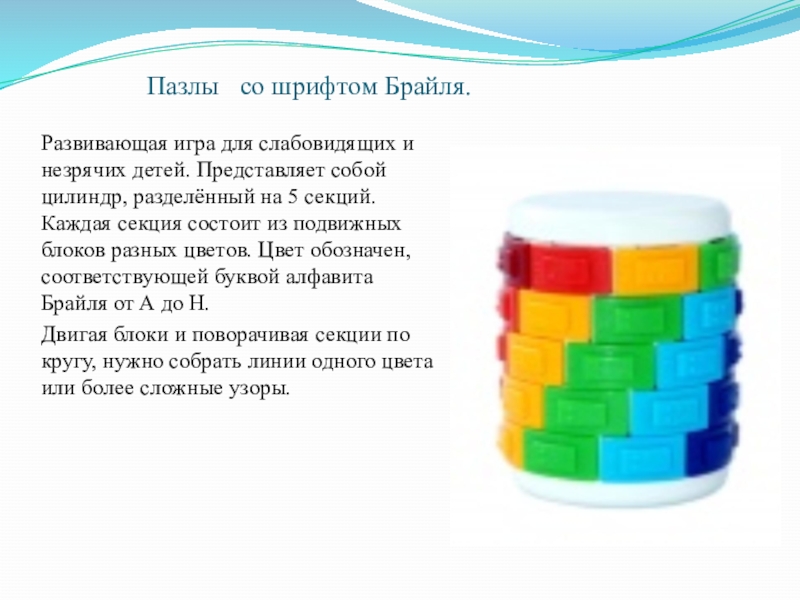 Пазлы   со шрифтом Брайля.

Развивающая игра для слабовидящих и незрячих детей. Представляет собой цилиндр, разделённый на 5 секций. Каждая секция состоит из подвижных блоков разных цветов. Цвет обозначен, соответствующей буквой алфавита Брайля от А до Н.

Двигая блоки и поворачивая секции по кругу, нужно собрать линии одного цвета или более сложные узоры.